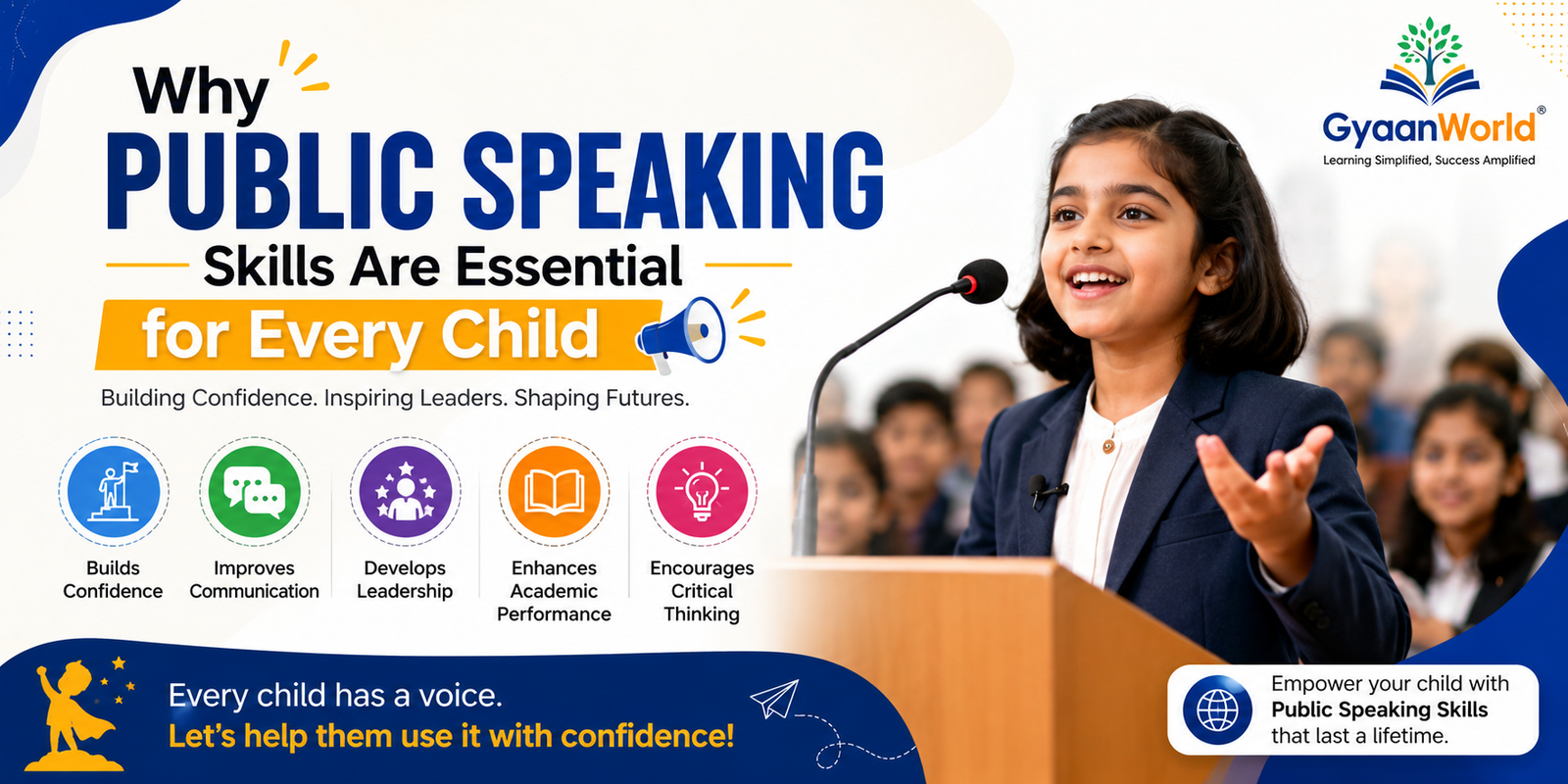 Why
PUBLIC SPEAKING
Skills Are Essential
for Every Child

Building Confidence. Inspiring Leaders. Shaping Futures.

Builds Confidence

Improves Communication

Develops Leadership

Enhances Academic Performance

Encourages Critical Thinking

GyaanWorld®
Learning Simplified, Success Amplified

Every child has a voice.
Let's help them use it with confidence!

Empower your child with Public Speaking Skills that last a lifetime.